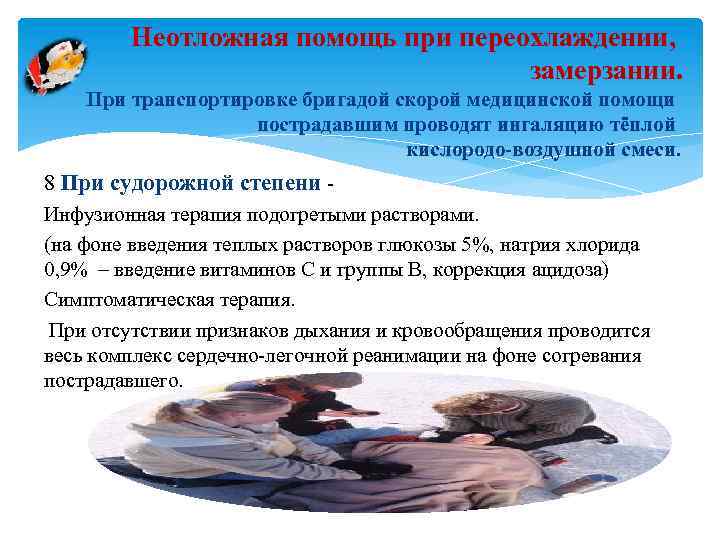 Неотложная помощь при переохлаждении, замерзании.

При транспортировке бригадой скорой медицинской помощи пострадавшим проводят ингаляцию тёплой кислородо-воздушной смеси.

8 При судорожной степени -

Инфузионная терапия подогретыми растворами.

(на фоне введения теплых растворов глюкозы 5%, натрия хлорида 0,9% – введение витаминов С и группы В, коррекция ацидоза)

Симптоматическая терапия.

При отсутствии признаков дыхания и кровообращения проводится весь комплекс сердечно-легочной реанимации на фоне согревания пострадавшего.